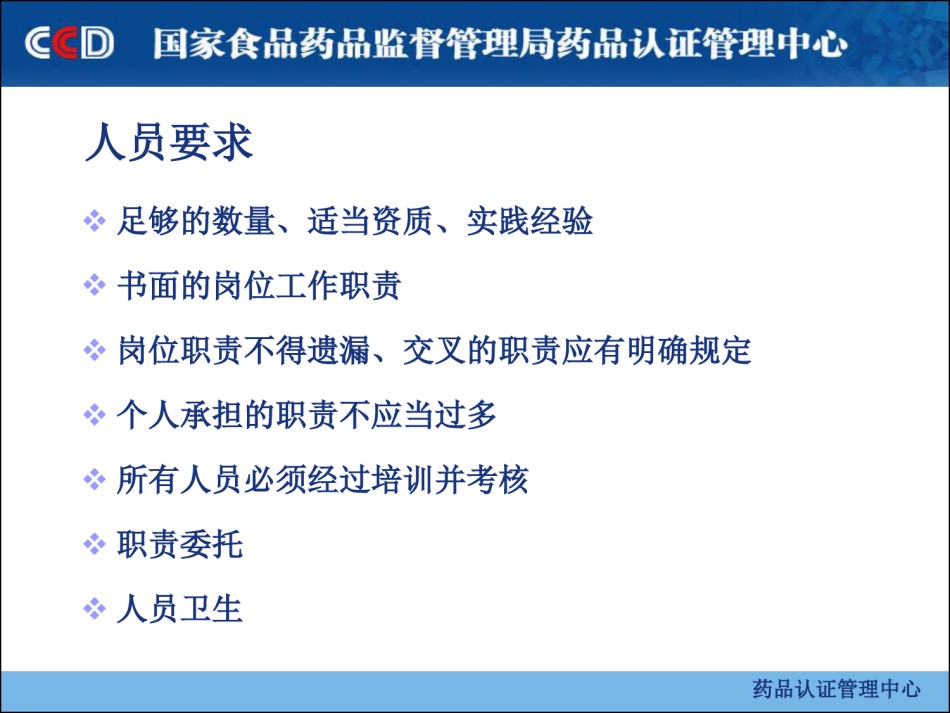 CCD 国家食品药品监督管理局药品认证管理中心

人员要求

❖ 足够的数量、适当资质、实践经验
❖ 书面的岗位工作职责
❖ 岗位职责不得遗漏、交叉的职责应有明确规定
❖ 个人承担的职责不应当过多
❖ 所有人员必须经过培训并考核
❖ 职责委托
❖ 人员卫生

药品认证管理中心